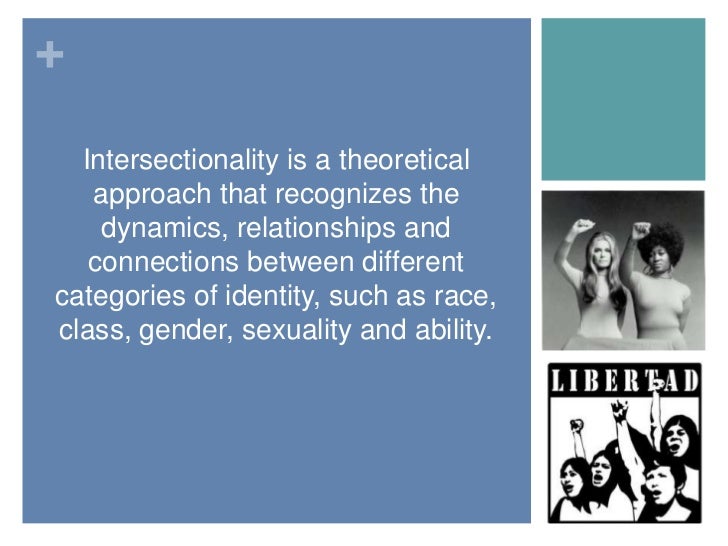 +

Intersectionality is a theoretical approach that recognizes the dynamics, relationships and connections between different categories of identity, such as race, class, gender, sexuality and ability.

LIBERTAD